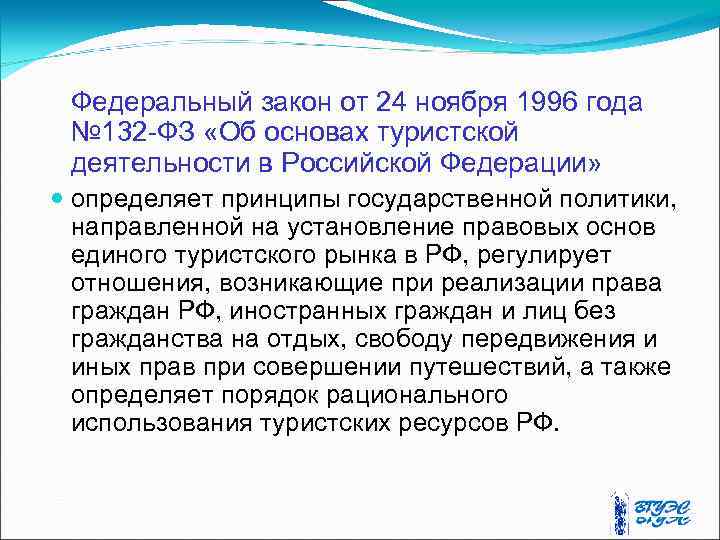 Федеральный закон от 24 ноября 1996 года №132-ФЗ «Об основах туристской деятельности в Российской Федерации»

определяет принципы государственной политики, направленной на установление правовых основ единого туристского рынка в РФ, регулирует отношения, возникающие при реализации права граждан РФ, иностранных граждан и лиц без гражданства на отдых, свободу передвижения и иных прав при совершении путешествий, а также определяет порядок рационального использования туристских ресурсов РФ.

ВГУЭС